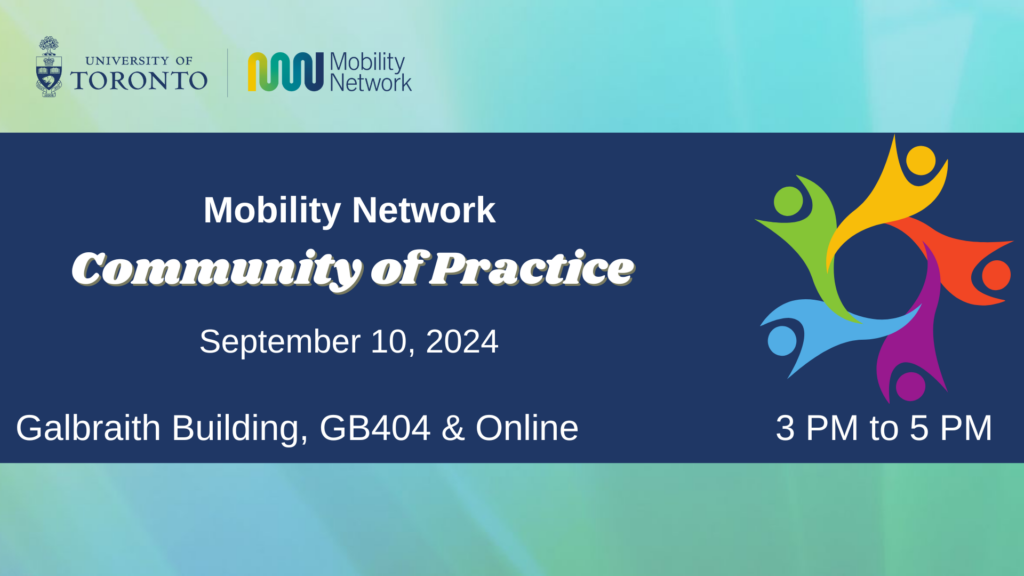 UNIVERSITY OF TORONTO

Mobility Network

Mobility Network

Community of Practice

September 10, 2024

Galbraith Building, GB404 & Online

3 PM to 5 PM